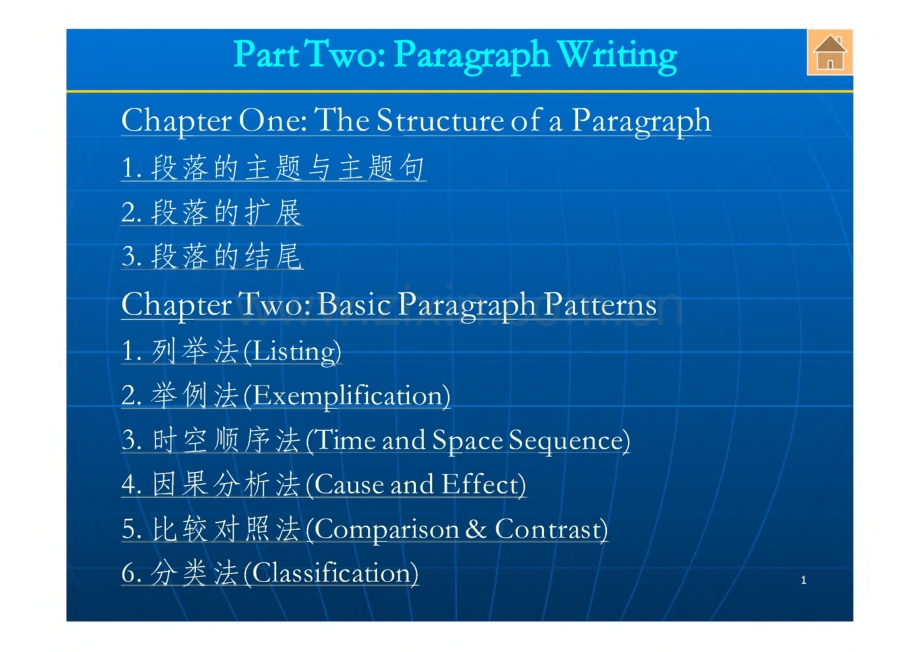 Part Two: Paragraph Writing

Chapter One: The Structure of a Paragraph

1. 段落的主题与主题句

2. 段落的扩展

3. 段落的结尾

Chapter Two: Basic Paragraph Patterns

1. 列举法(Listing)

2. 举例法(Exemplification)

3. 时空顺序法(Time and Space Sequence)

4. 因果分析法(Cause and Effect)

5. 比较对照法(Comparison & Contrast)

6. 分类法(Classification)

1